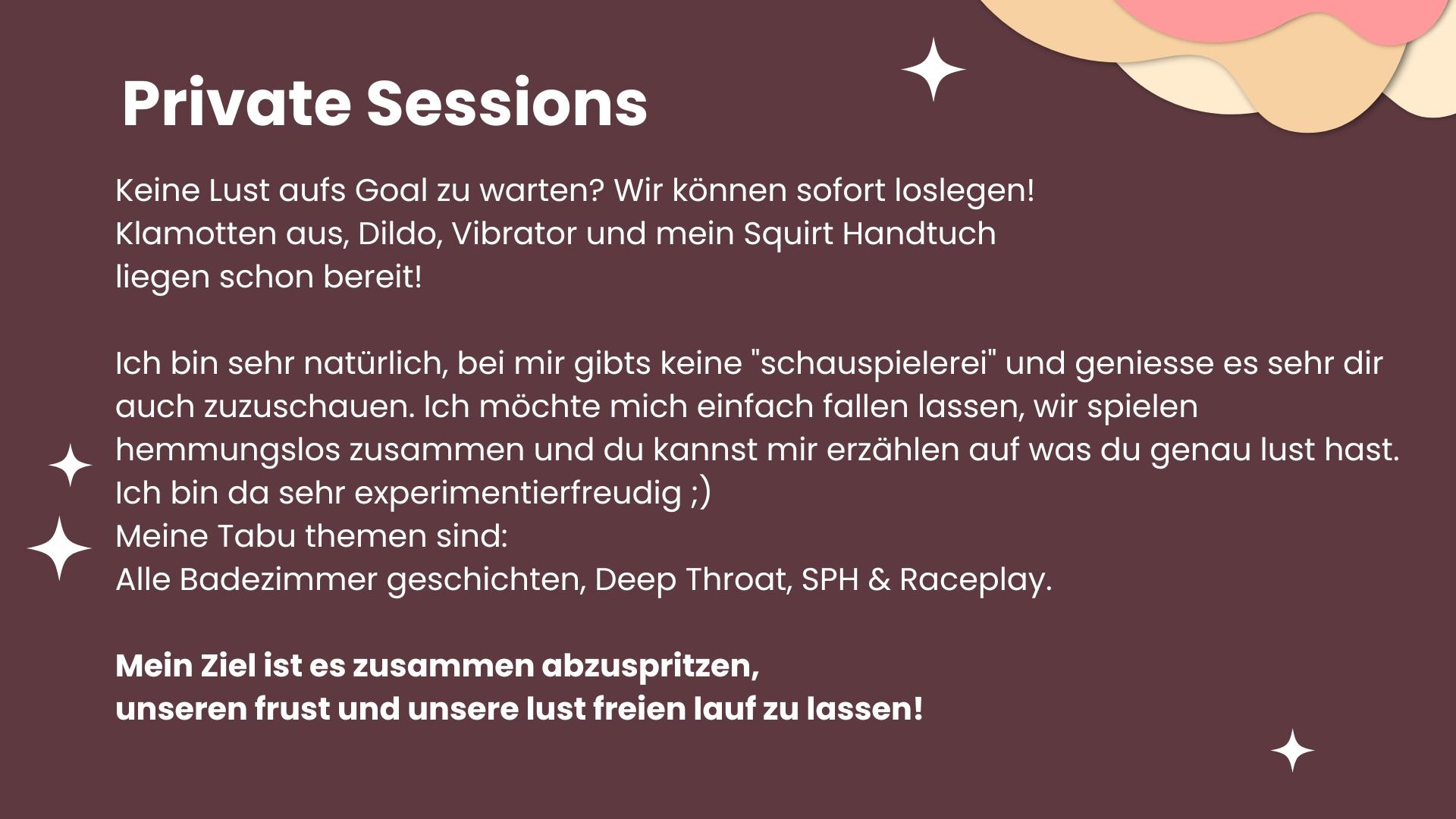 Private Sessions

Keine Lust aufs Goal zu warten? Wir können sofort loslegen! Klamotten aus, Dildo, Vibrator und mein Squirt Handtuch liegen schon bereit!

Ich bin sehr natürlich, bei mir gibts keine "schauspielerei" und geniesse es sehr dir auch zuzuschauen. Ich möchte mich einfach fallen lassen, wir spielen hemmungslos zusammen und du kannst mir erzählen auf was du genau lust hast. Ich bin da sehr experimentierfreudig ;)
Meine Tabu themen sind:
Alle Badezimmer geschichten, Deep Throat, SPH & Raceplay.

Mein Ziel ist es zusammen abzuspritzen,
unseren frust und unsere lust freien lauf zu lassen!